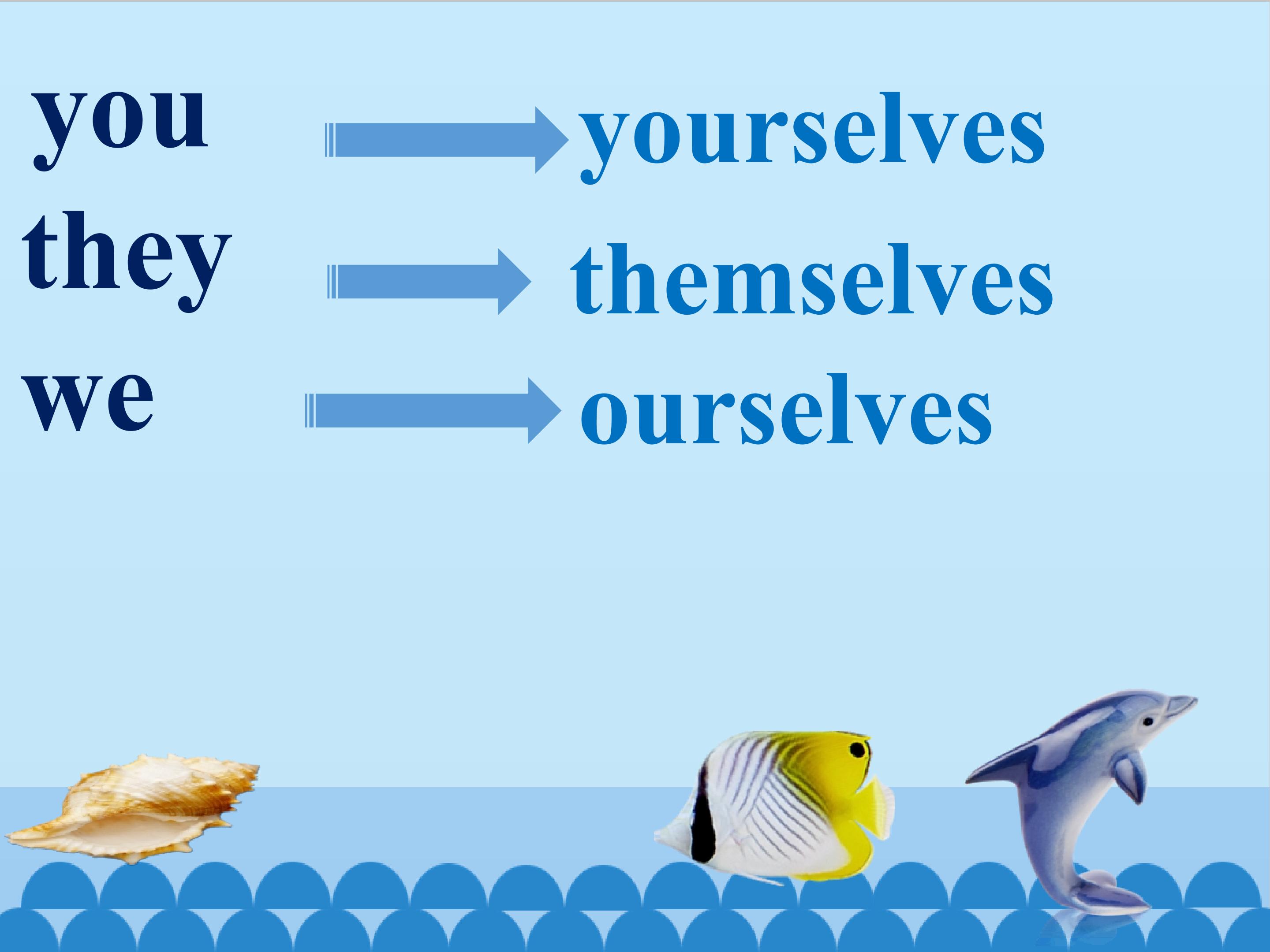 you yourselves
they themselves
we ourselves